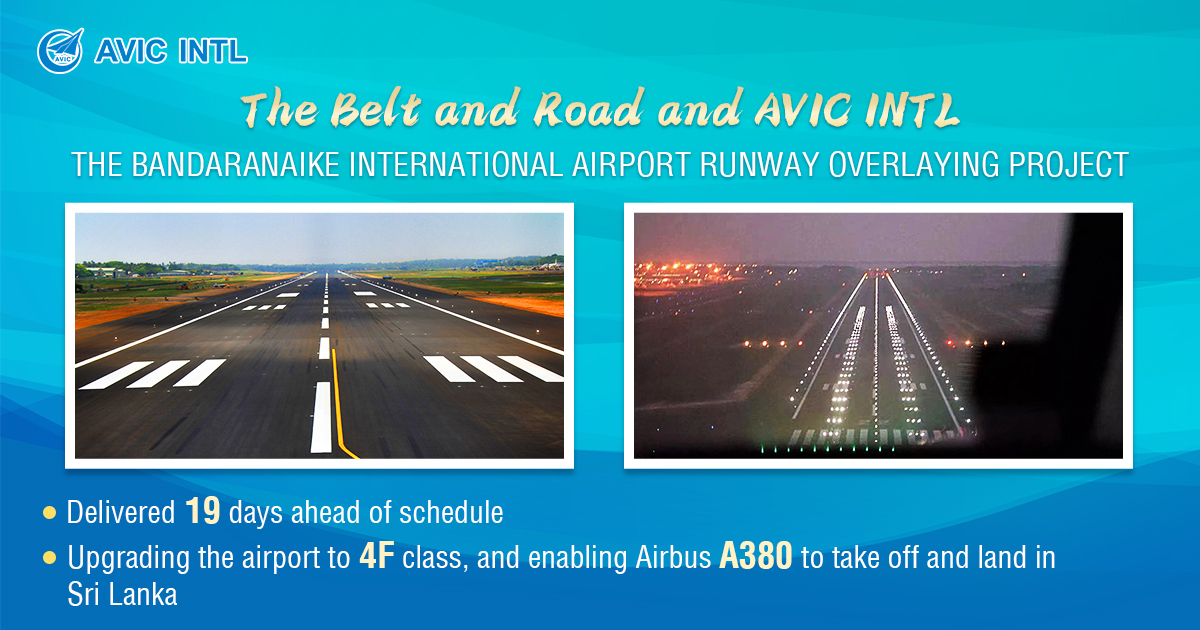 AVIC

AVIC INTL

The Belt and Road and AVIC INTL

THE BANDARANAIKE INTERNATIONAL AIRPORT RUNWAY OVERLAYING PROJECT

• Delivered 19 days ahead of schedule
• Upgrading the airport to 4F class, and enabling Airbus A380 to take off and land in Sri Lanka